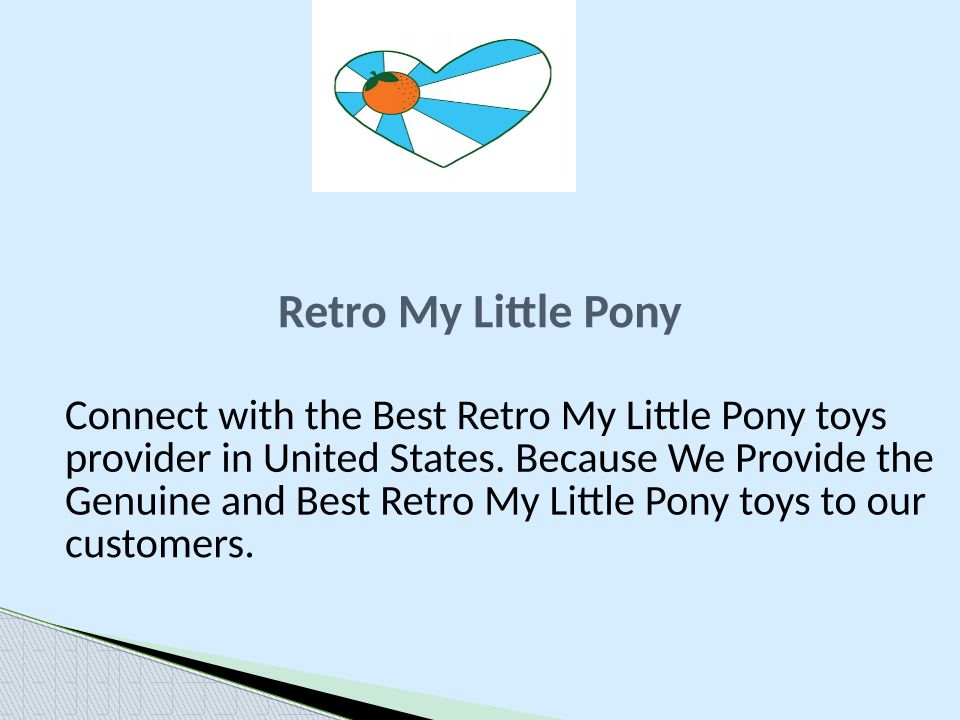 Retro My Little Pony

Connect with the Best Retro My Little Pony toys provider in United States. Because We Provide the Genuine and Best Retro My Little Pony toys to our customers.